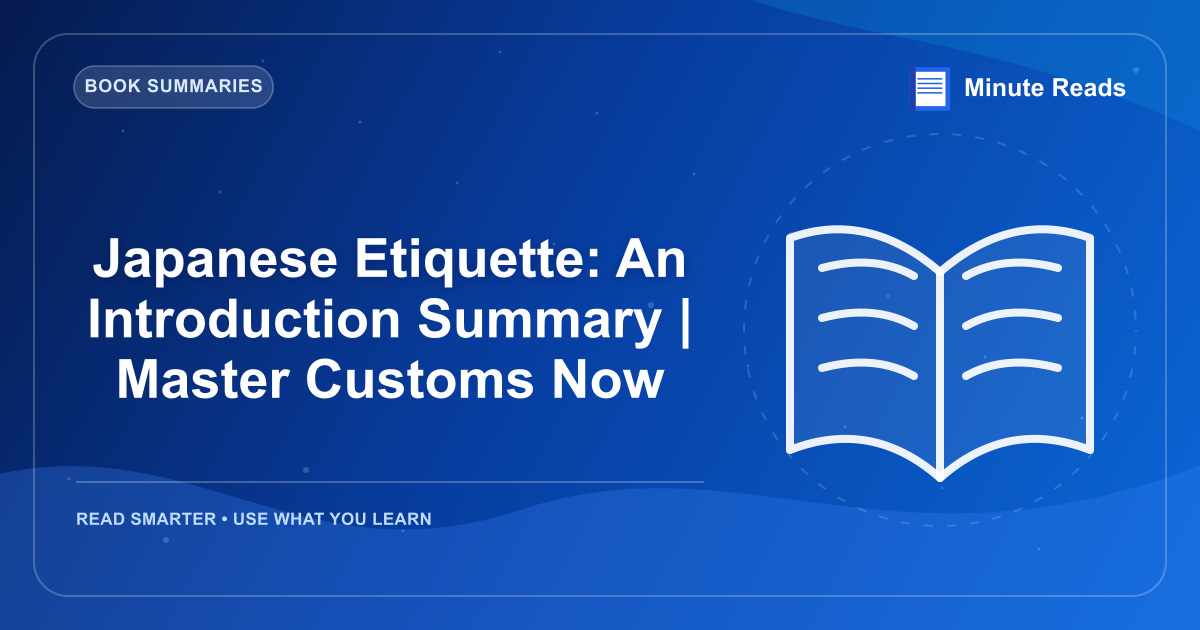 BOOK SUMMARIES

Minute Reads

Japanese Etiquette: An Introduction Summary | Master Customs Now

READ SMARTER • USE WHAT YOU LEARN